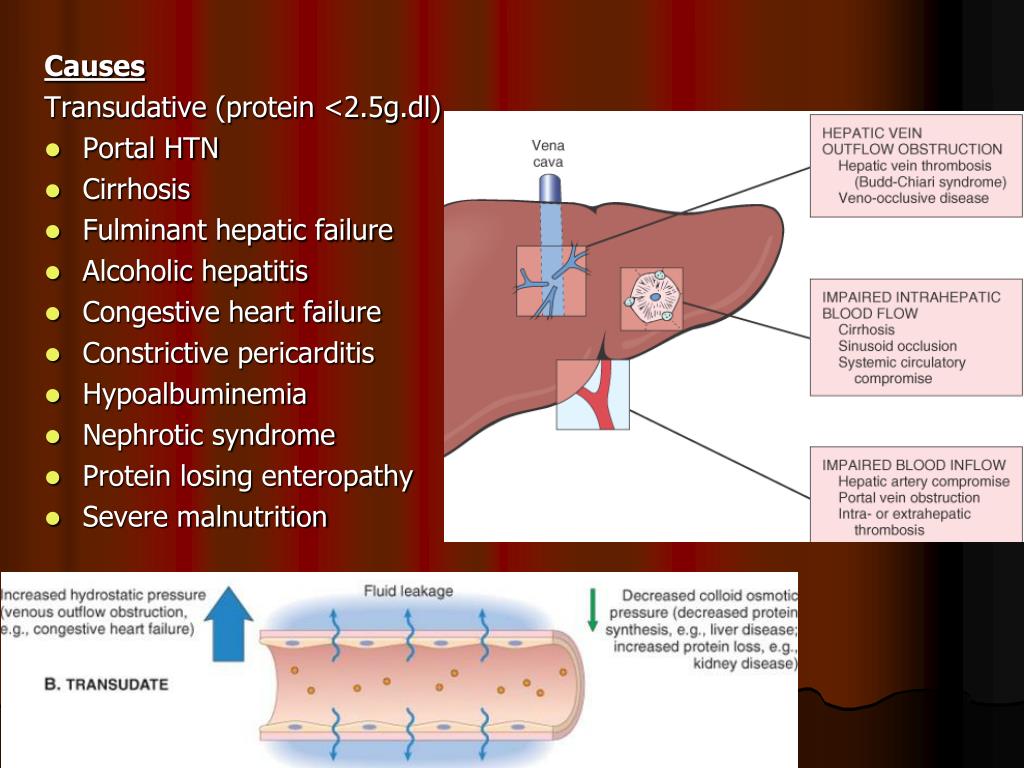 Causes

Transudative (protein <2.5g.dl)

- Portal HTN
- Cirrhosis
- Fulminant hepatic failure
- Alcoholic hepatitis
- Congestive heart failure
- Constrictive pericarditis
- Hypoalbuminemia
- Nephrotic syndrome
- Protein losing enteropathy
- Severe malnutrition

Vena cava

HEPATIC VEIN OUTFLOW OBSTRUCTION
Hepatic vein thrombosis (Budd-Chiari syndrome)
Veno-occlusive disease

IMPAIRED INTRAHEPATIC BLOOD FLOW
Cirrhosis
Sinusoid occlusion
Systemic circulatory compromise

IMPAIRED BLOOD INFLOW
Hepatic artery compromise
Portal vein obstruction
Intra- or extrahepatic thrombosis

Increased hydrostatic pressure (venous outflow obstruction, e.g., congestive heart failure)

Fluid leakage

Decreased colloid osmotic pressure (decreased protein synthesis, e.g., liver disease; increased protein loss, e.g., kidney disease)

B. TRANSUDATE